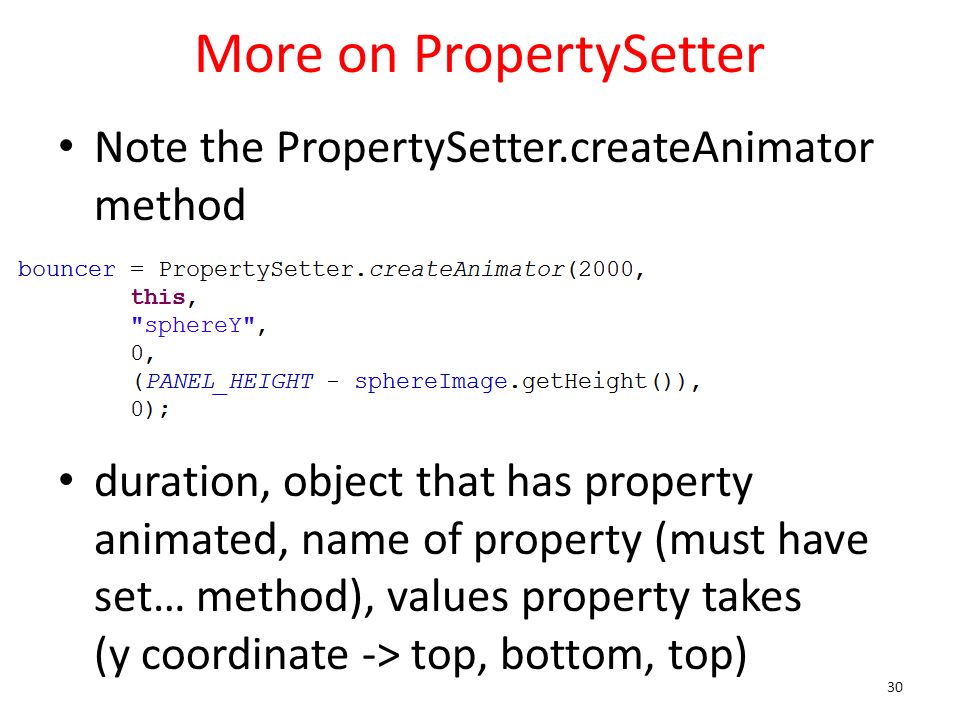 More on PropertySetter

• Note the PropertySetter.createAnimator method

bouncer = PropertySetter.createAnimator(2000,
        this,
        "sphereY",
        0,
        (PANEL_HEIGHT - sphereImage.getHeight()),
        0);

• duration, object that has property animated, name of property (must have set… method), values property takes (y coordinate -> top, bottom, top)

30